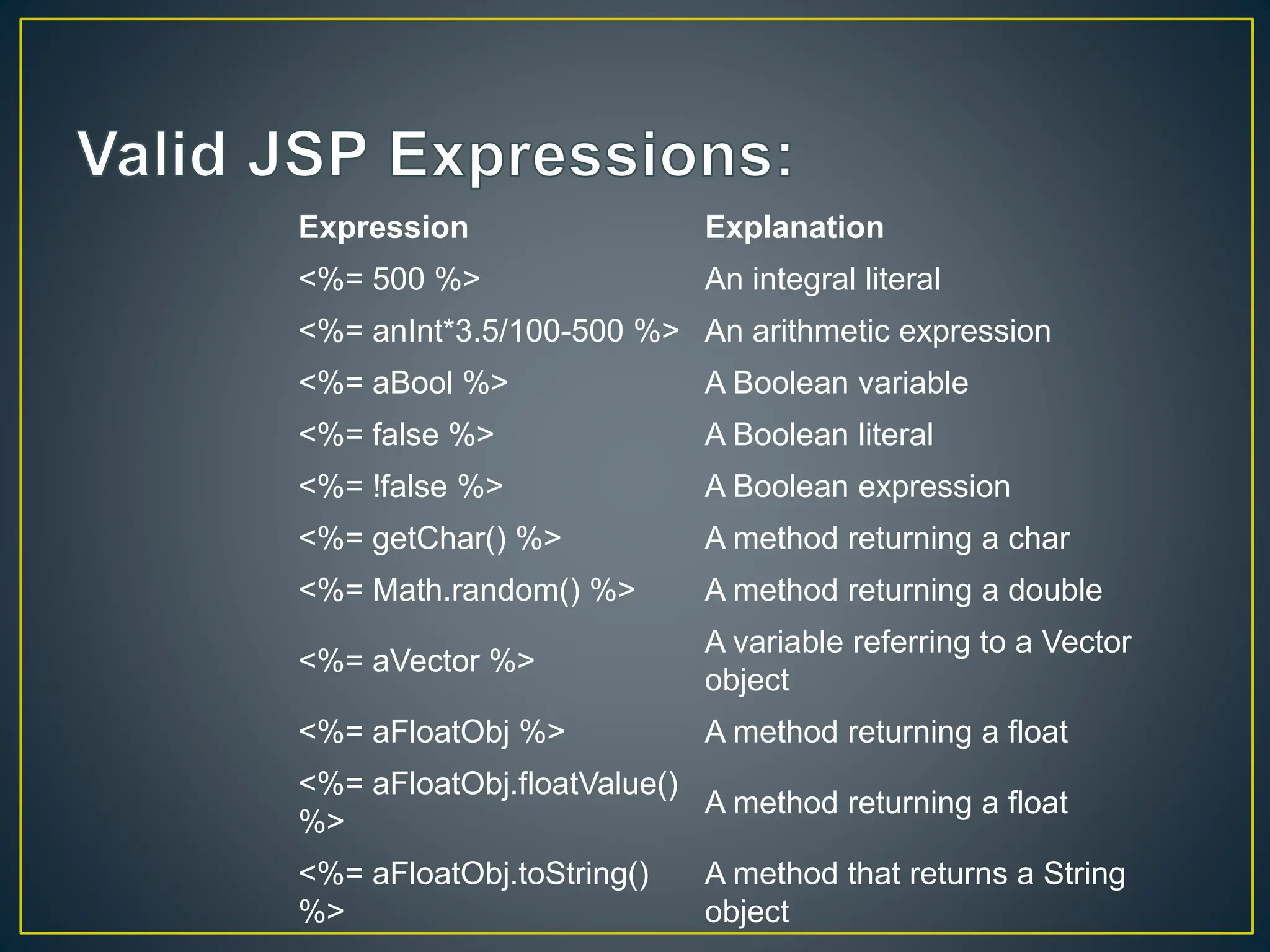 Valid JSP Expressions:

| Expression | Explanation |
|---|---|
| <%= 500 %> | An integral literal |
| <%= anInt*3.5/100-500 %> | An arithmetic expression |
| <%= aBool %> | A Boolean variable |
| <%= false %> | A Boolean literal |
| <%= !false %> | A Boolean expression |
| <%= getChar() %> | A method returning a char |
| <%= Math.random() %> | A method returning a double |
| <%= aVector %> | A variable referring to a Vector object |
| <%= aFloatObj %> | A method returning a float |
| <%= aFloatObj.floatValue() %> | A method returning a float |
| <%= aFloatObj.toString() %> | A method that returns a String object |